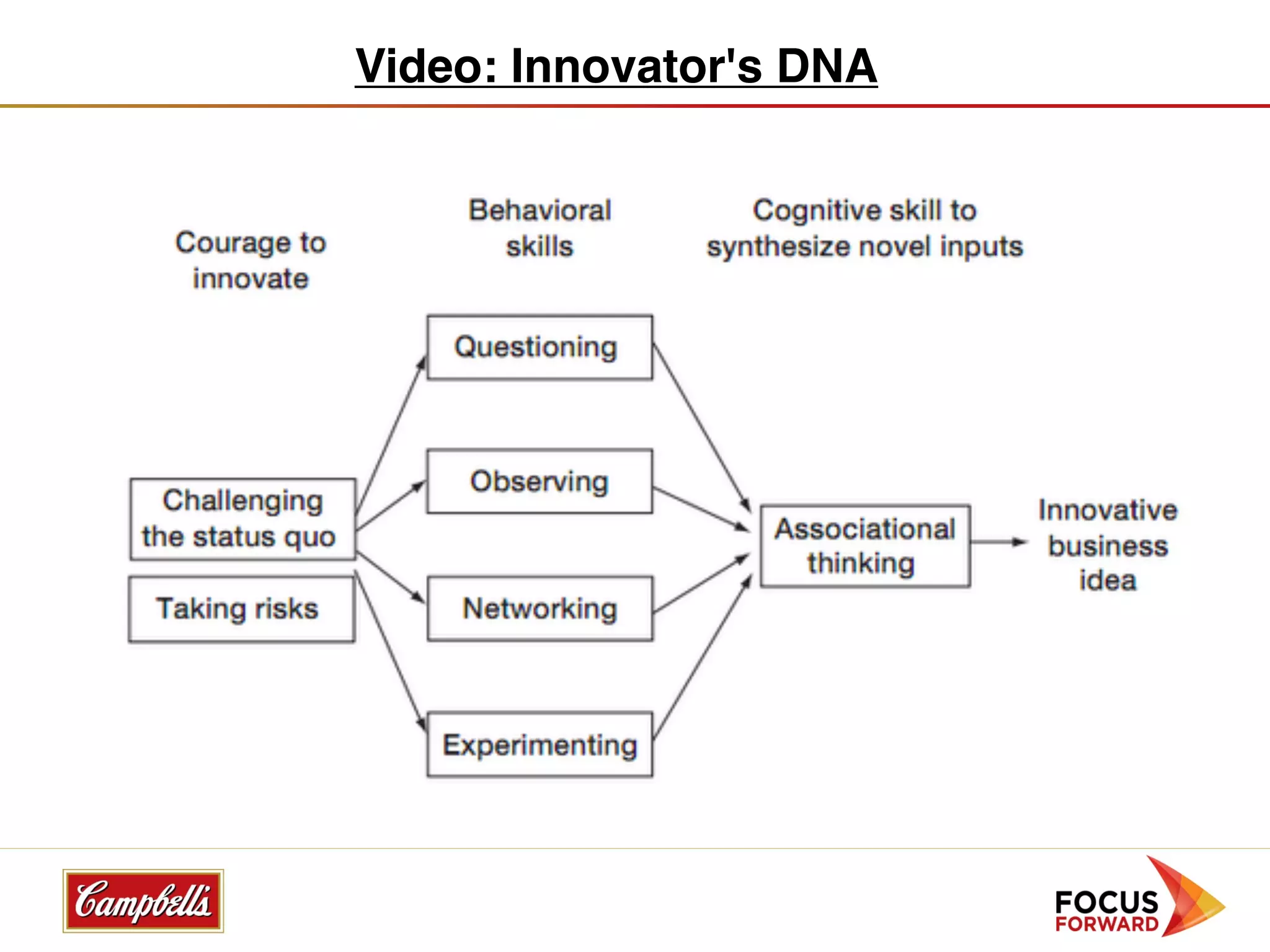 Video: Innovator's DNA

Courage to innovate

Behavioral skills

Cognitive skill to synthesize novel inputs

Challenging the status quo

Taking risks

Questioning

Observing

Networking

Experimenting

Associational thinking

Innovative business idea

Campbell's

FOCUS FORWARD